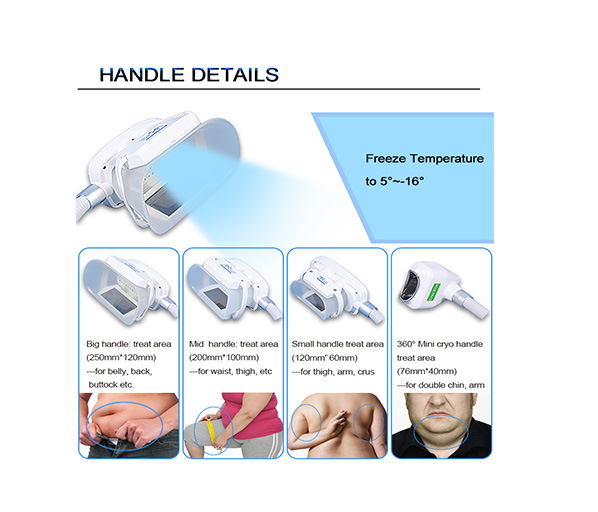 HANDLE DETAILS

Freeze Temperature to 5°~-16°

Big handle: treat area (250mm*120mm) ---for belly, back, buttock etc.

Mid handle: treat area (200mm*100mm) ---for waist, thigh, etc

Small handle treat area (120mm*60mm) ---for thigh, arm, crus

360° Mini cryo handle treat area (76mm*40mm) ---for double chin, arm